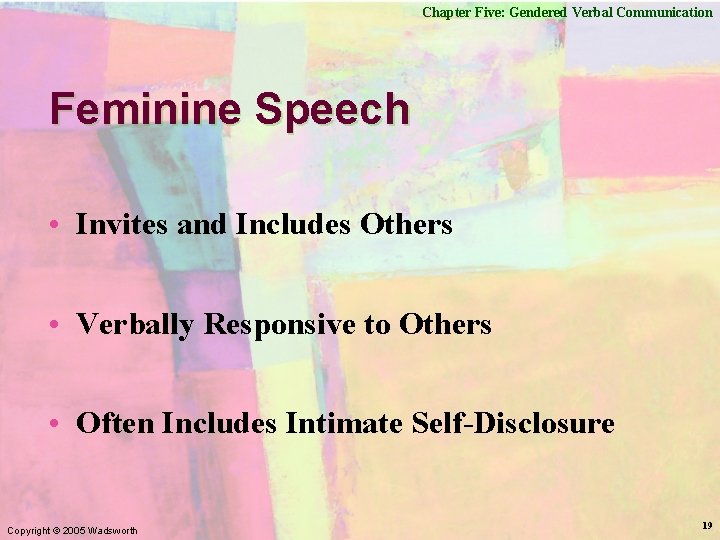 Chapter Five: Gendered Verbal Communication

Feminine Speech

• Invites and Includes Others

• Verbally Responsive to Others

• Often Includes Intimate Self-Disclosure

Copyright © 2005 Wadsworth

19